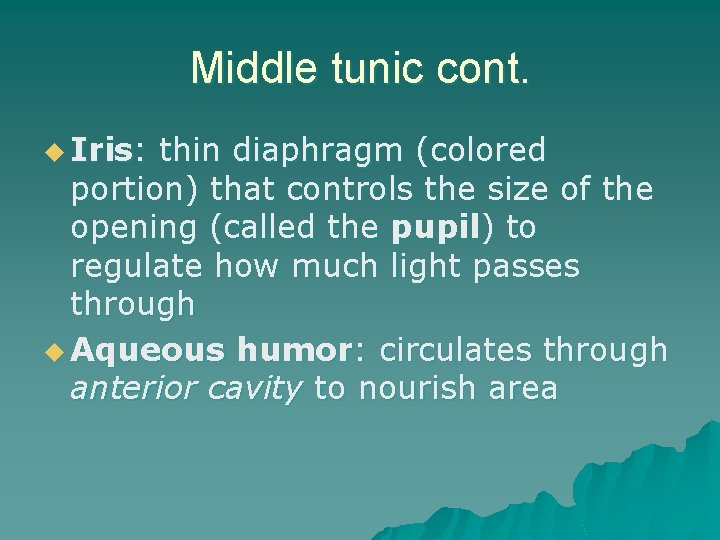 Middle tunic cont.

Iris: thin diaphragm (colored portion) that controls the size of the opening (called the pupil) to regulate how much light passes through

Aqueous humor: circulates through anterior cavity to nourish area